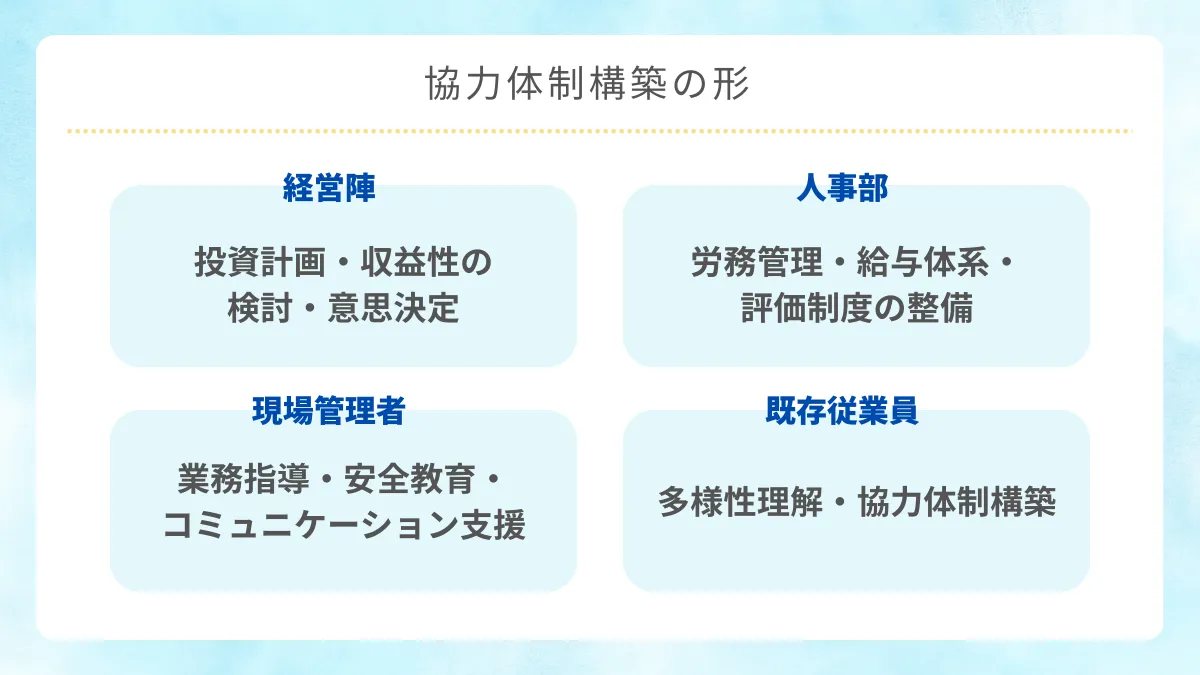 協力体制構築の形

経営陣

投資計画・収益性の検討・意思決定

人事部

労務管理・給与体系・評価制度の整備

現場管理者

業務指導・安全教育・コミュニケーション支援

既存従業員

多様性理解・協力体制構築